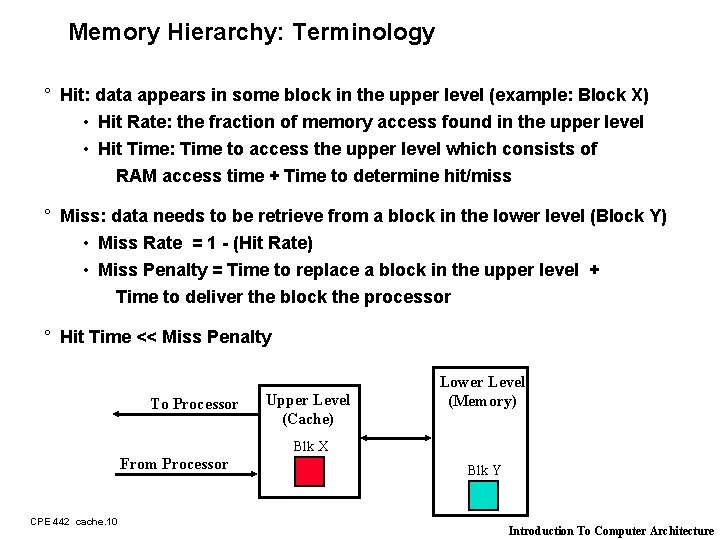 Memory Hierarchy: Terminology

° Hit: data appears in some block in the upper level (example: Block X)
• Hit Rate: the fraction of memory access found in the upper level
• Hit Time: Time to access the upper level which consists of RAM access time + Time to determine hit/miss

° Miss: data needs to be retrieve from a block in the lower level (Block Y)
• Miss Rate = 1 - (Hit Rate)
• Miss Penalty = Time to replace a block in the upper level + Time to deliver the block the processor

° Hit Time << Miss Penalty

To Processor
From Processor
Upper Level (Cache)
Blk X
Lower Level (Memory)
Blk Y

CPE 442 cache.10
Introduction To Computer Architecture